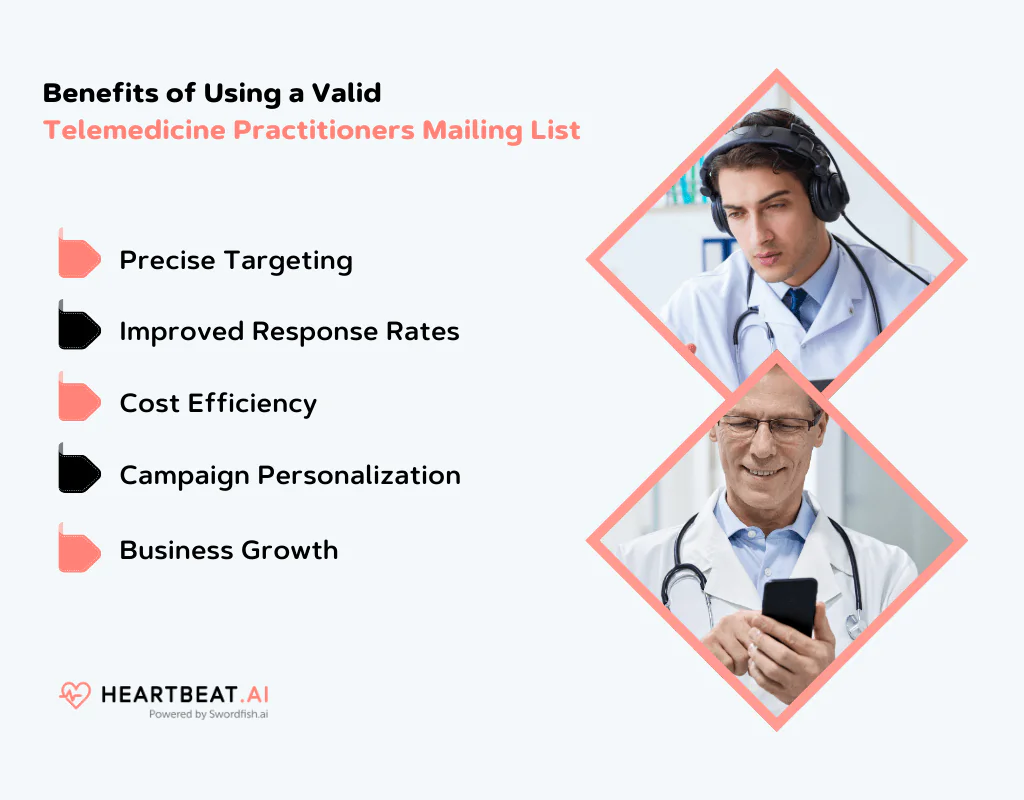 Benefits of Using a Valid
Telemedicine Practitioners Mailing List

Precise Targeting

Improved Response Rates

Cost Efficiency

Campaign Personalization

Business Growth

HEARTBEAT.AI
Powered by Swordfish.ai